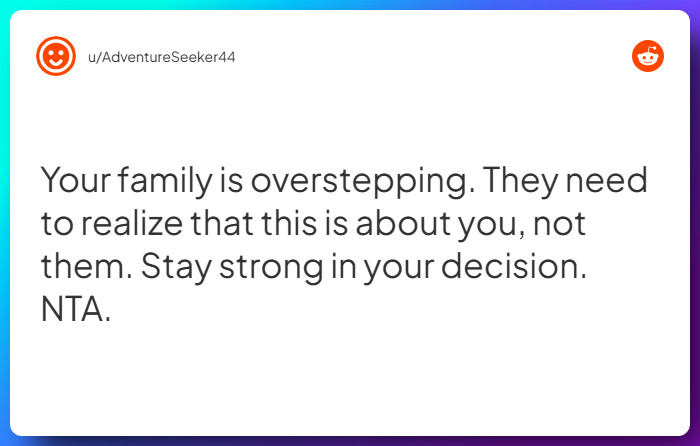 u/AdventureSeeker44

Your family is overstepping. They need to realize that this is about you, not them. Stay strong in your decision. NTA.